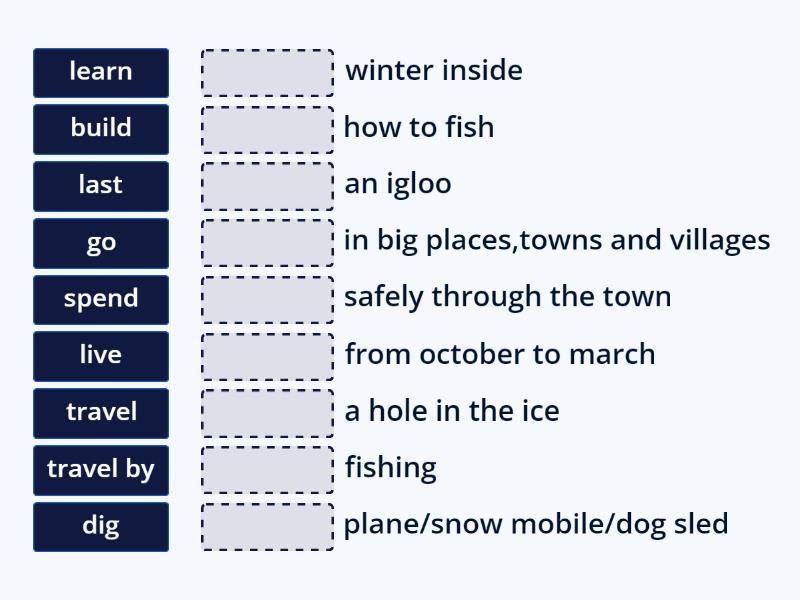 learn
build
last
go
spend
live
travel
travel by
dig

winter inside
how to fish
an igloo
in big places,towns and villages
safely through the town
from october to march
a hole in the ice
fishing
plane/snow mobile/dog sled